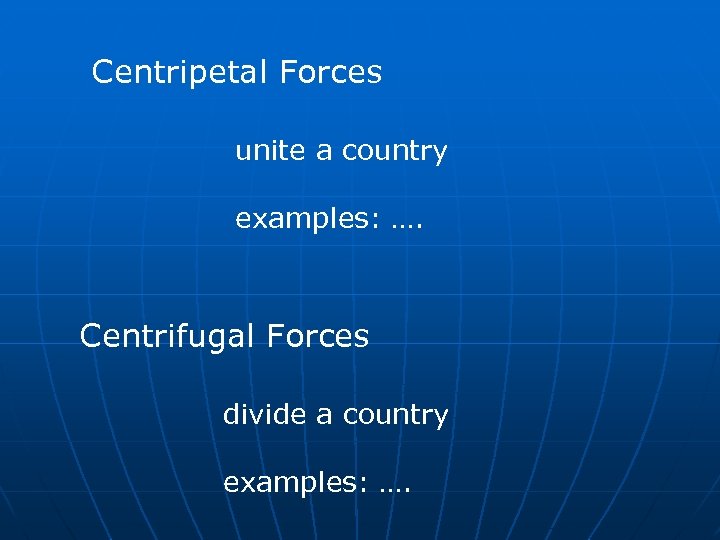 Centripetal Forces

unite a country

examples: ….

Centrifugal Forces

divide a country

examples: ….